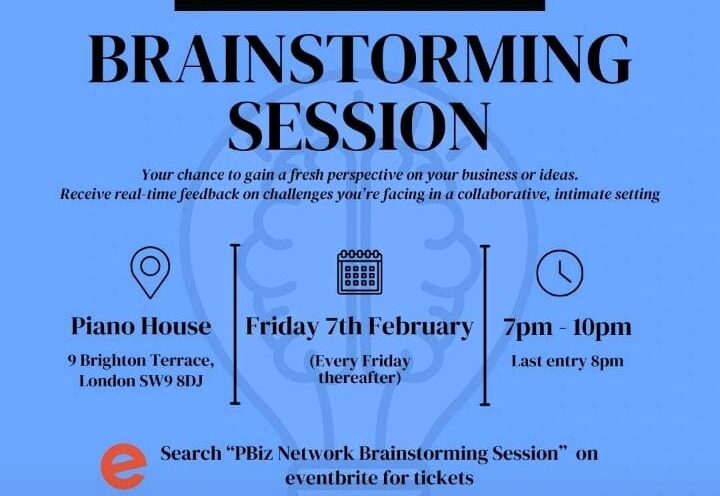 BRAINSTORMING SESSION

Your chance to gain a fresh perspective on your business or ideas. Receive real-time feedback on challenges you're facing in a collaborative, intimate setting

Piano House

9 Brighton Terrace, London SW9 8DJ

Friday 7th February

(Every Friday thereafter)

7pm - 10pm

Last entry 8pm

e

Search "PBiz Network Brainstorming Session" on eventbrite for tickets